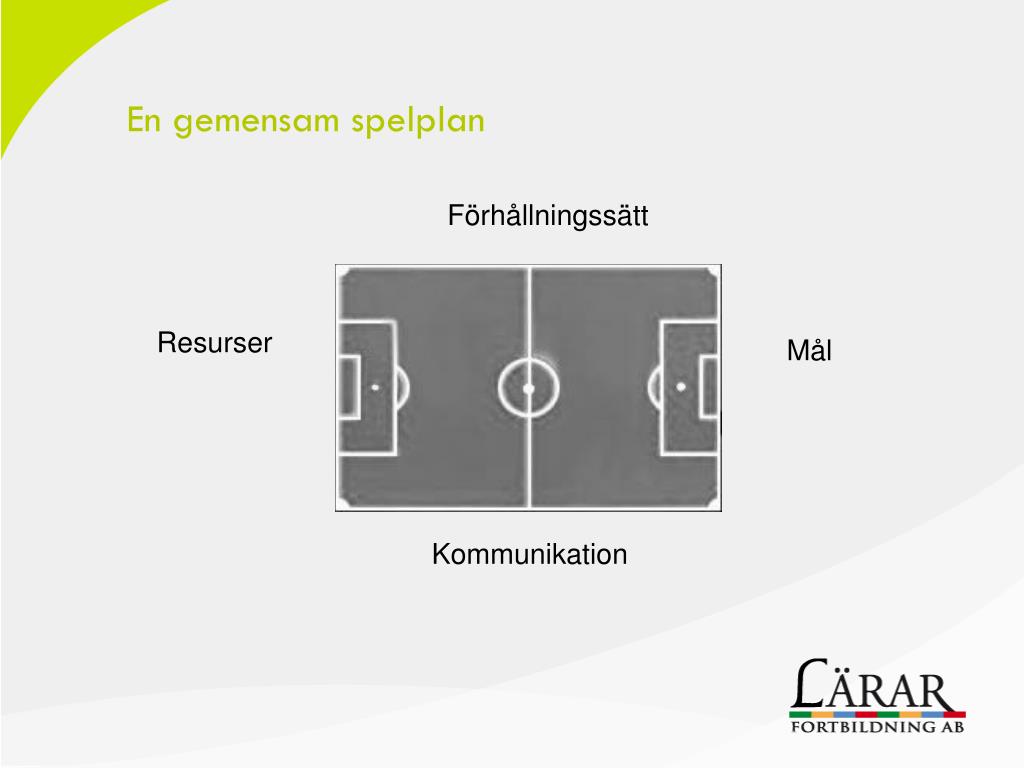 En gemensam spelplan

Förhållningssätt

Resurser

Mål

Kommunikation

LÄRAR
FORTBILDNING AB